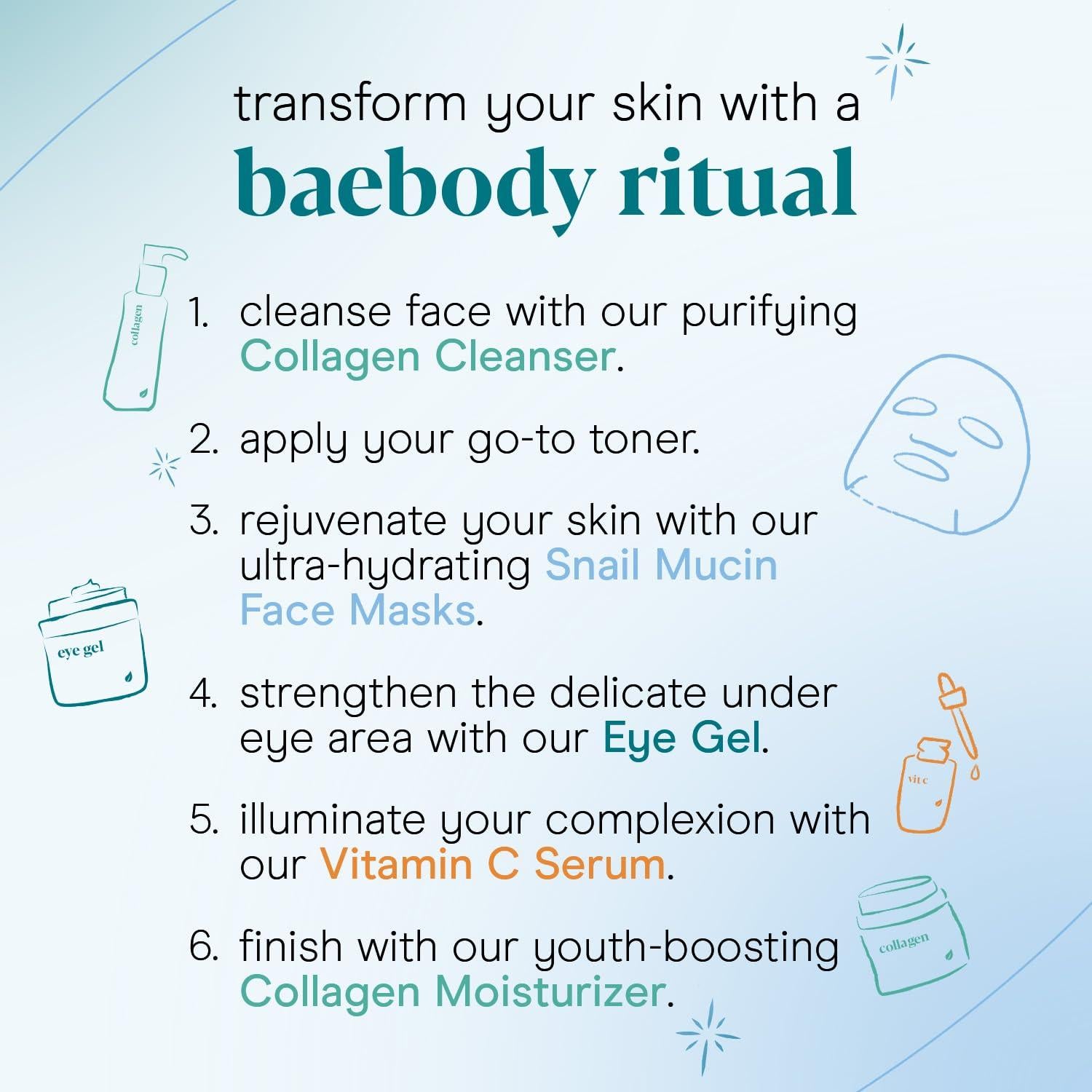 transform your skin with a
baebody ritual

collagen

1. cleanse face with our purifying Collagen Cleanser.

2. apply your go-to toner.

3. rejuvenate your skin with our ultra-hydrating Snail Mucin Face Masks.

eye gel

4. strengthen the delicate under eye area with our Eye Gel.

vit c

5. illuminate your complexion with our Vitamin C Serum.

collagen

6. finish with our youth-boosting Collagen Moisturizer.